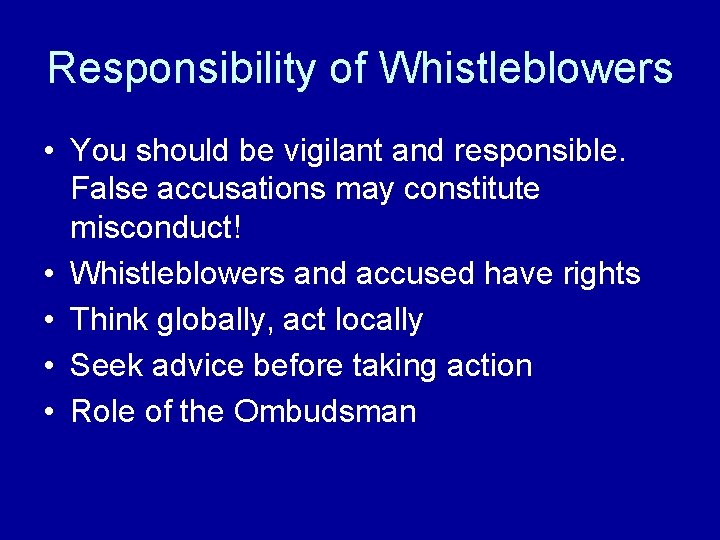 Responsibility of Whistleblowers

• You should be vigilant and responsible. False accusations may constitute misconduct!
• Whistleblowers and accused have rights
• Think globally, act locally
• Seek advice before taking action
• Role of the Ombudsman